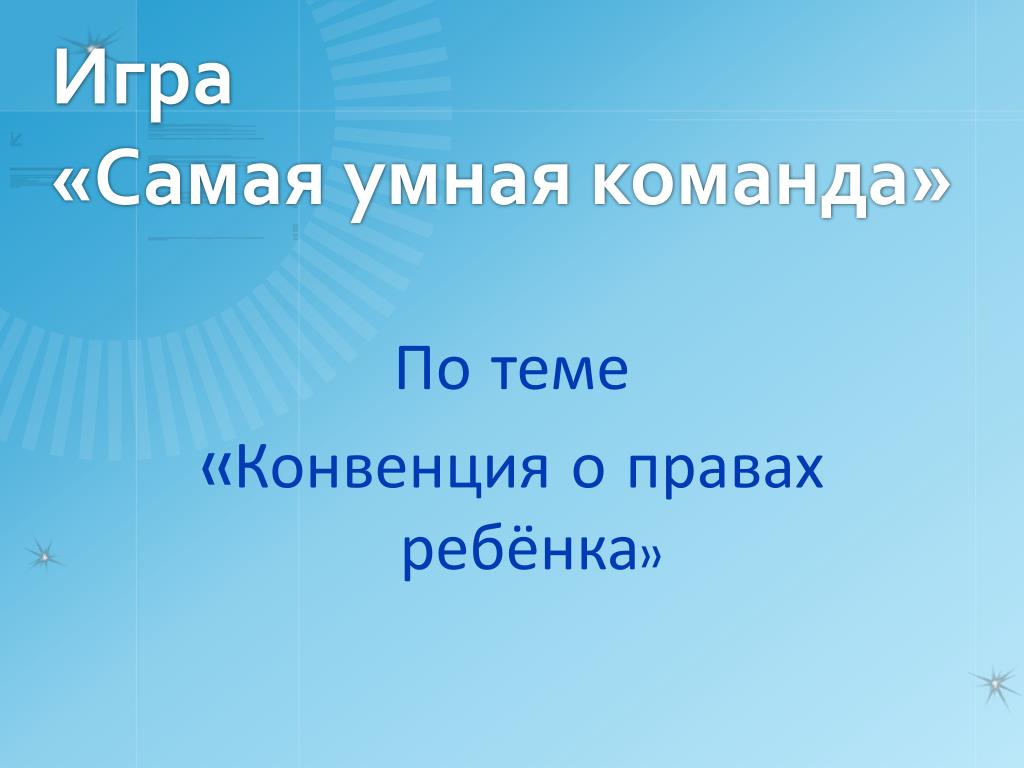 Игра
«Самая умная команда»

По теме
«Конвенция о правах ребёнка»